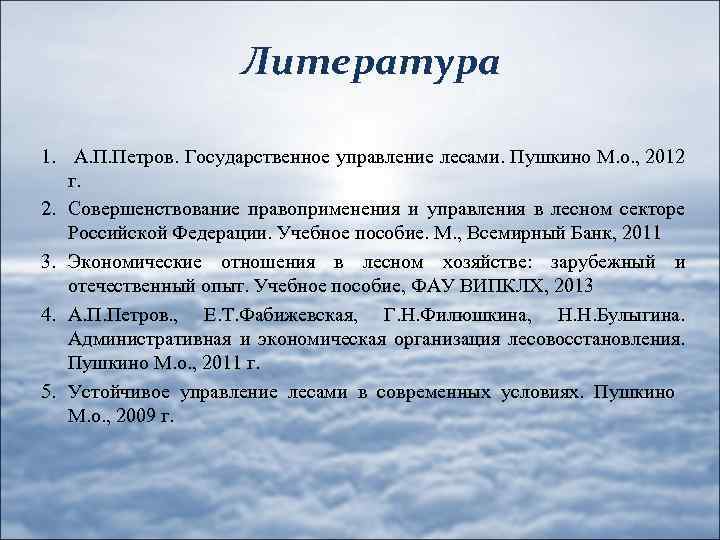 Литература

1. А.П.Петров. Государственное управление лесами. Пушкино М.о., 2012 г.
2. Совершенствование правоприменения и управления в лесном секторе Российской Федерации. Учебное пособие. М., Всемирный Банк, 2011
3. Экономические отношения в лесном хозяйстве: зарубежный и отечественный опыт. Учебное пособие, ФАУ ВИПКЛХ, 2013
4. А.П.Петров., Е.Т.Фабижевская, Г.Н.Филюшкина, Н.Н.Булыгина. Административная и экономическая организация лесовосстановления. Пушкино М.о., 2011 г.
5. Устойчивое управление лесами в современных условиях. Пушкино М.о., 2009 г.